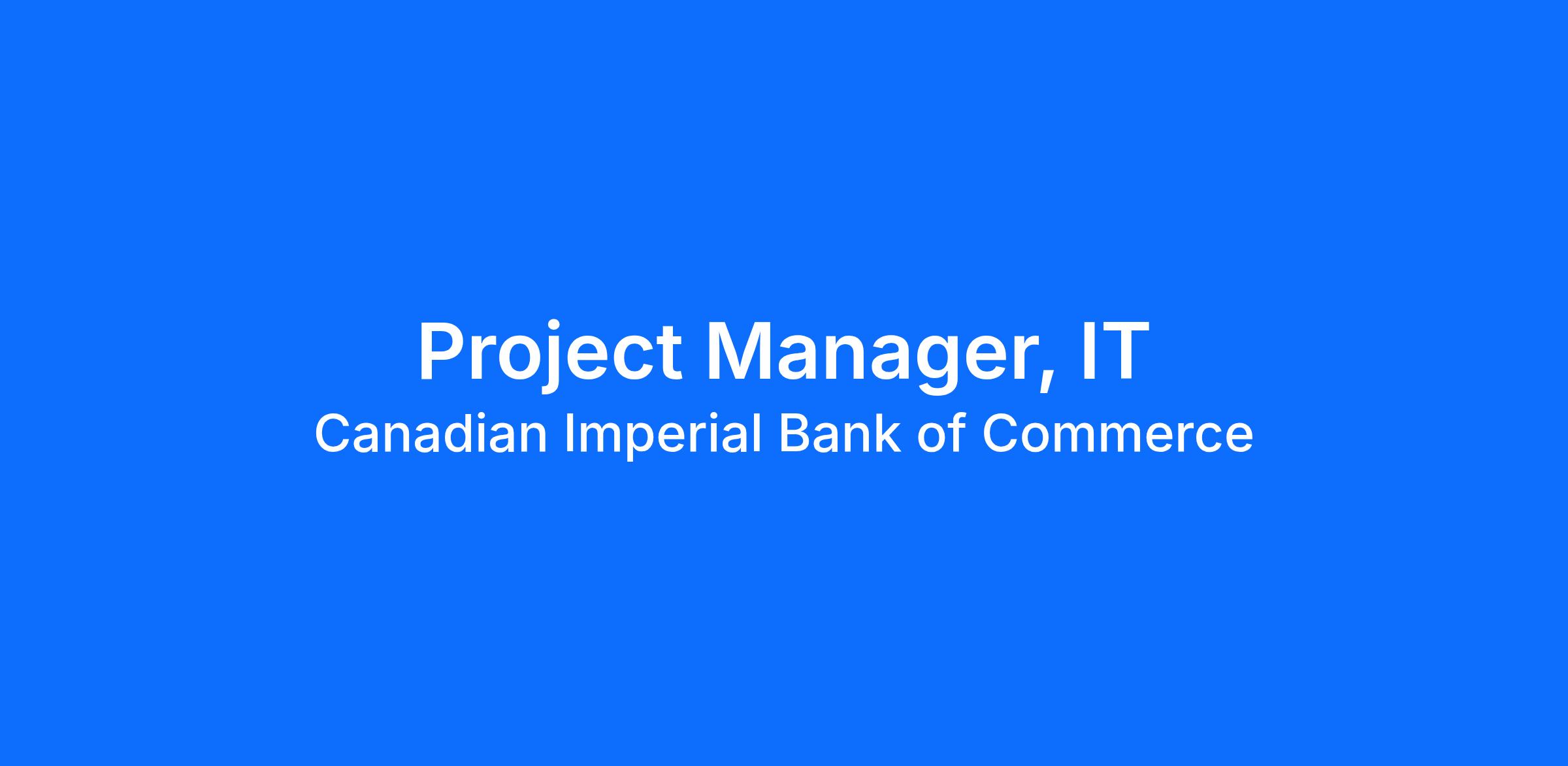 Project Manager, IT

Canadian Imperial Bank of Commerce